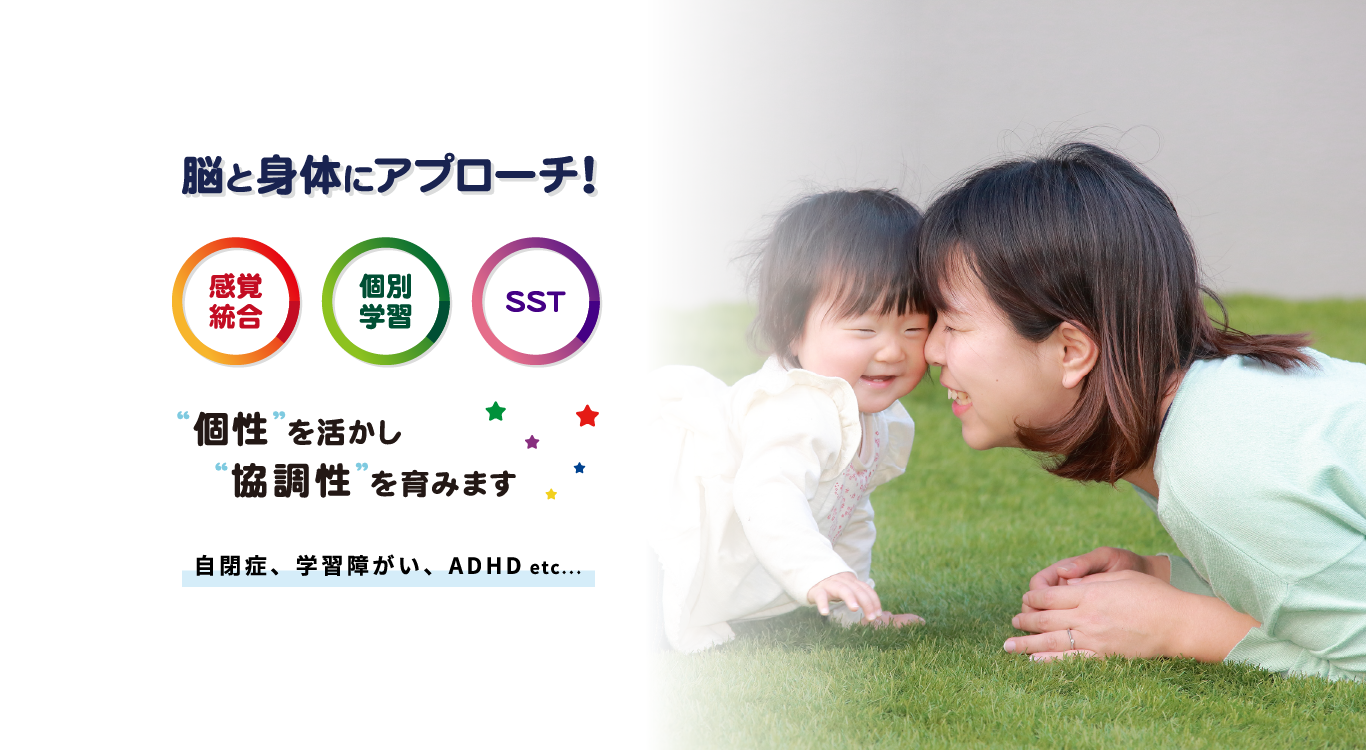 脳と身体にアプローチ!

感覚統合

個別学習

SST

“個性”を活かし
“協調性”を育みます

自閉症、学習障がい、ADHD etc...